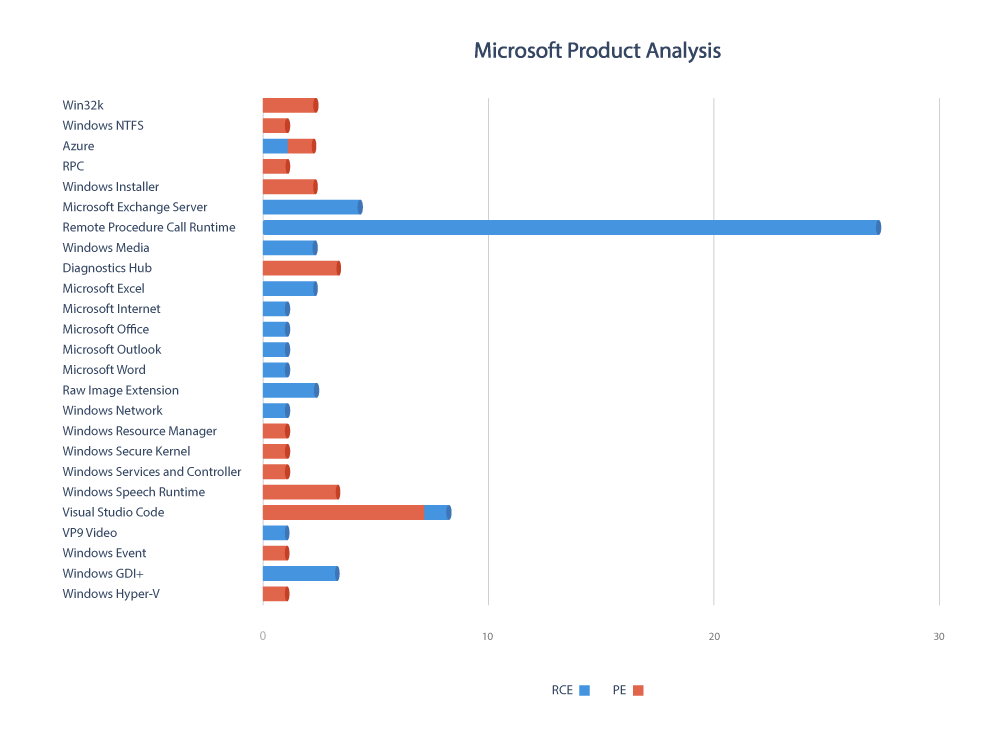 Microsoft Product Analysis

Win32k
Windows NTFS
Azure
RPC
Windows Installer
Microsoft Exchange Server
Remote Procedure Call Runtime
Windows Media
Diagnostics Hub
Microsoft Excel
Microsoft Internet
Microsoft Office
Microsoft Outlook
Microsoft Word
Raw Image Extension
Windows Network
Windows Resource Manager
Windows Secure Kernel
Windows Services and Controller
Windows Speech Runtime
Visual Studio Code
VP9 Video
Windows Event
Windows GDI+
Windows Hyper-V

0
10
20
30

RCE
PE